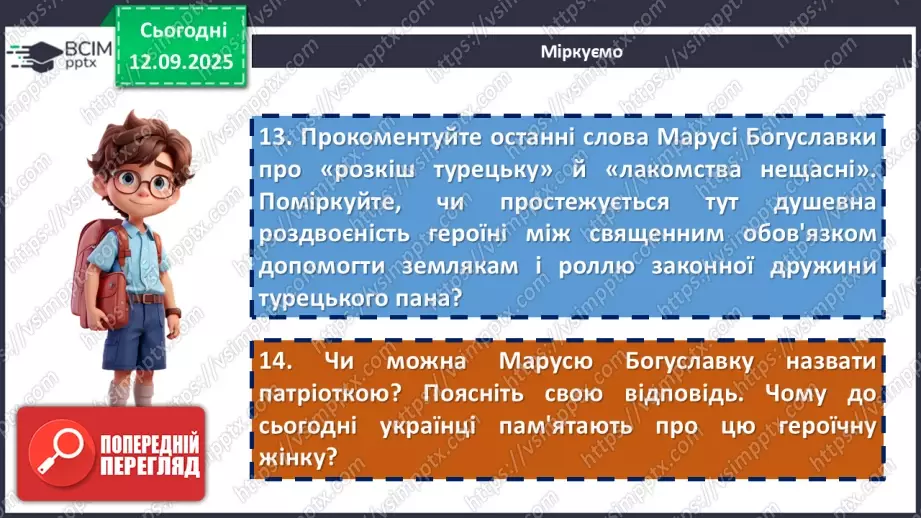 ВСІМ pptx

Сьогодні 12.09.2025

Міркуємо

13. Прокоментуйте останні слова Марусі Богуславки про «розкіш турецьку» й «лакомства нещасні». Поміркуйте, чи простежується тут душевна роздвоєність героїні між священним обов'язком допомогти землякам і роллю законної дружини турецького пана?

14. Чи можна Марусю Богуславку назвати патріоткою? Поясніть свою відповідь. Чому до сьогодні українці пам'ятають про цю героїчну жінку?

ПОПЕРЕДНІЙ ПЕРЕГЛЯД

https://vsimpptx.com